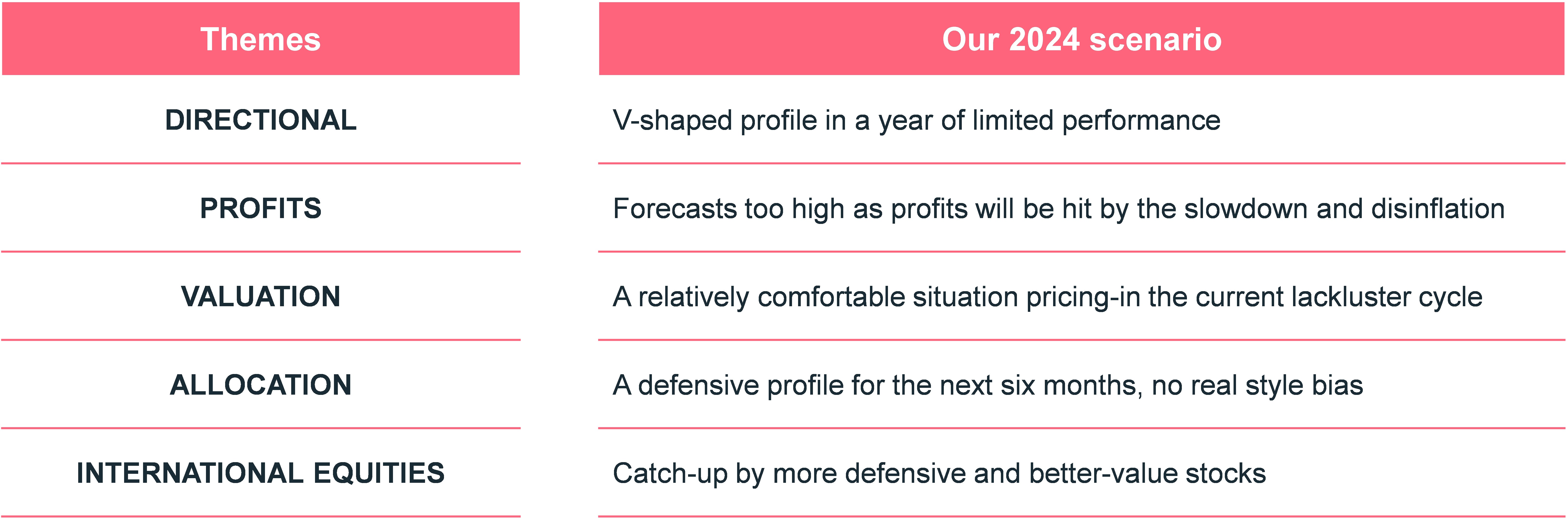 | Themes | Our 2024 scenario |
|---|---|
| DIRECTIONAL | V-shaped profile in a year of limited performance |
| PROFITS | Forecasts too high as profits will be hit by the slowdown and disinflation |
| VALUATION | A relatively comfortable situation pricing-in the current lackluster cycle |
| ALLOCATION | A defensive profile for the next six months, no real style bias |
| INTERNATIONAL EQUITIES | Catch-up by more defensive and better-value stocks |